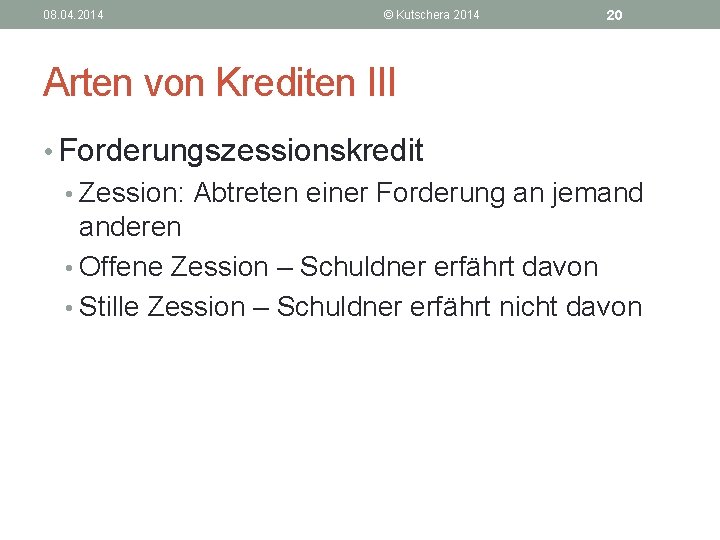 08.04.2014 © Kutschera 2014 20

Arten von Krediten III

• Forderungszessionskredit
  • Zession: Abtreten einer Forderung an jemand anderen
  • Offene Zession – Schuldner erfährt davon
  • Stille Zession – Schuldner erfährt nicht davon